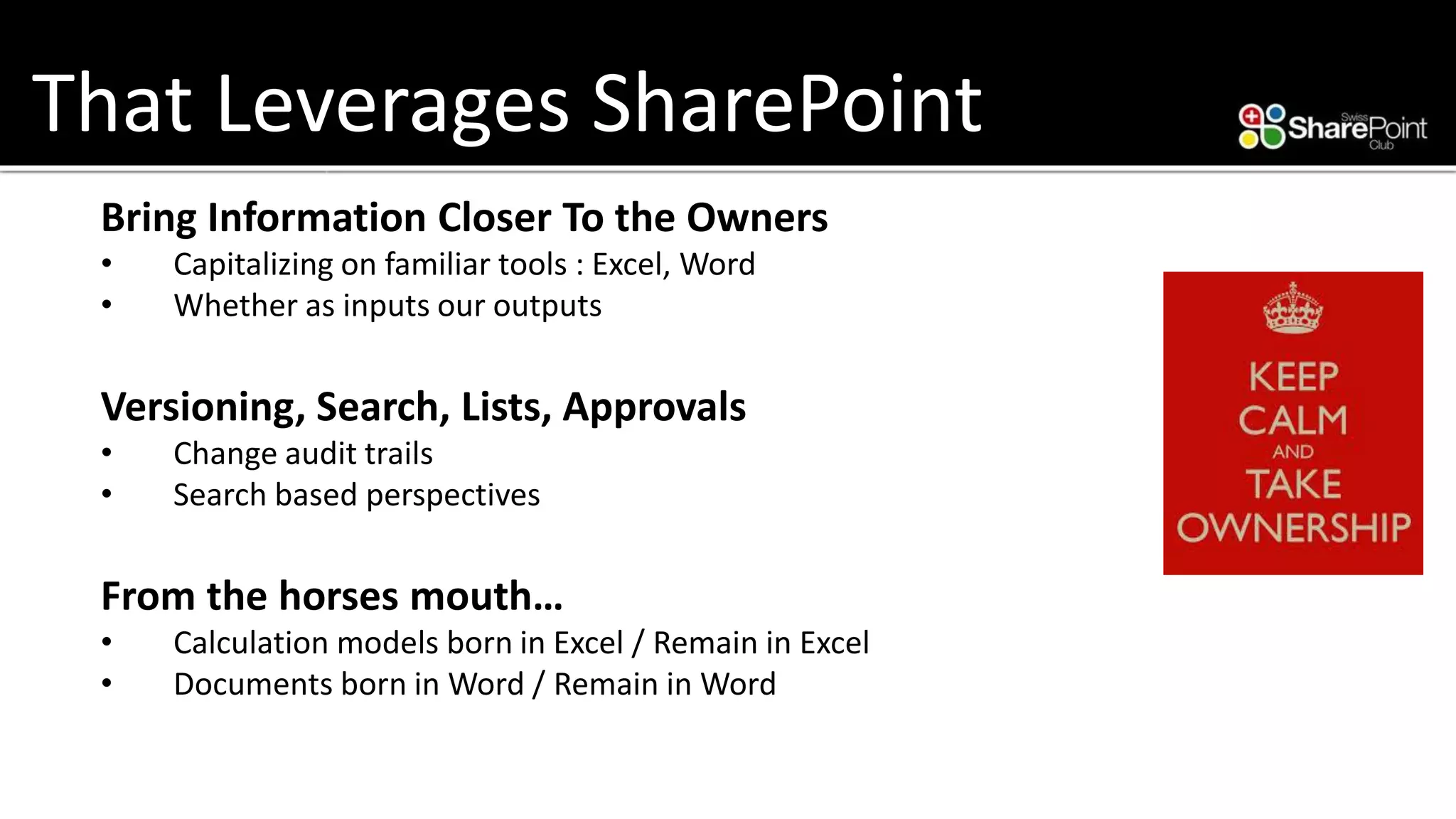 That Leverages SharePoint

Swiss SharePoint Club

Bring Information Closer To the Owners
• Capitalizing on familiar tools : Excel, Word
• Whether as inputs our outputs

Versioning, Search, Lists, Approvals
• Change audit trails
• Search based perspectives

From the horses mouth…
• Calculation models born in Excel / Remain in Excel
• Documents born in Word / Remain in Word

KEEP CALM AND TAKE OWNERSHIP